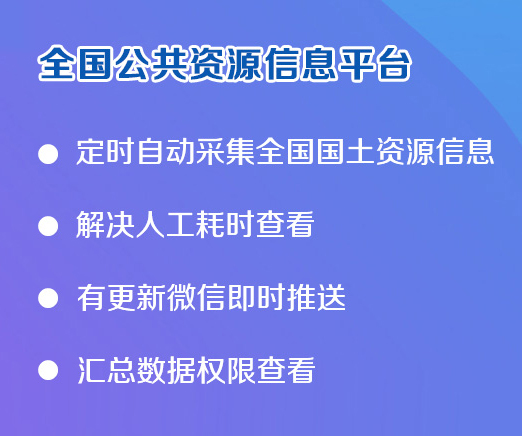 全国公共资源信息平台

● 定时自动采集全国国土资源信息

● 解决人工耗时查看

● 有更新微信即时推送

● 汇总数据权限查看